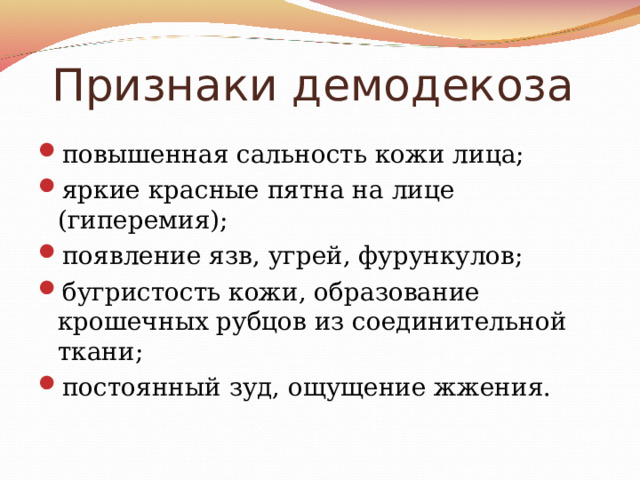 Признаки демодекоза

- повышенная сальность кожи лица;
- яркие красные пятна на лице (гиперемия);
- появление язв, угрей, фурункулов;
- бугристость кожи, образование крошечных рубцов из соединительной ткани;
- постоянный зуд, ощущение жжения.